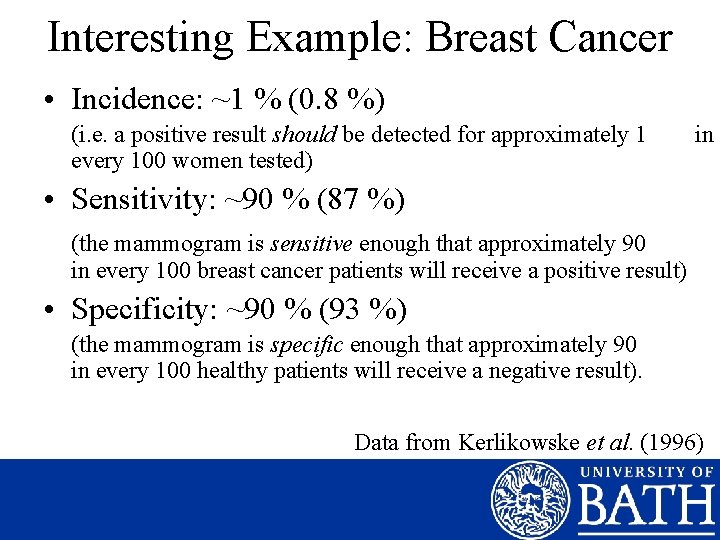 Interesting Example: Breast Cancer

• Incidence: ~1 % (0.8 %)

(i.e. a positive result should be detected for approximately 1 in every 100 women tested)

• Sensitivity: ~90 % (87 %)

(the mammogram is sensitive enough that approximately 90 in every 100 breast cancer patients will receive a positive result)

• Specificity: ~90 % (93 %)

(the mammogram is specific enough that approximately 90 in every 100 healthy patients will receive a negative result).

Data from Kerlikowske et al. (1996)

UNIVERSITY OF BATH